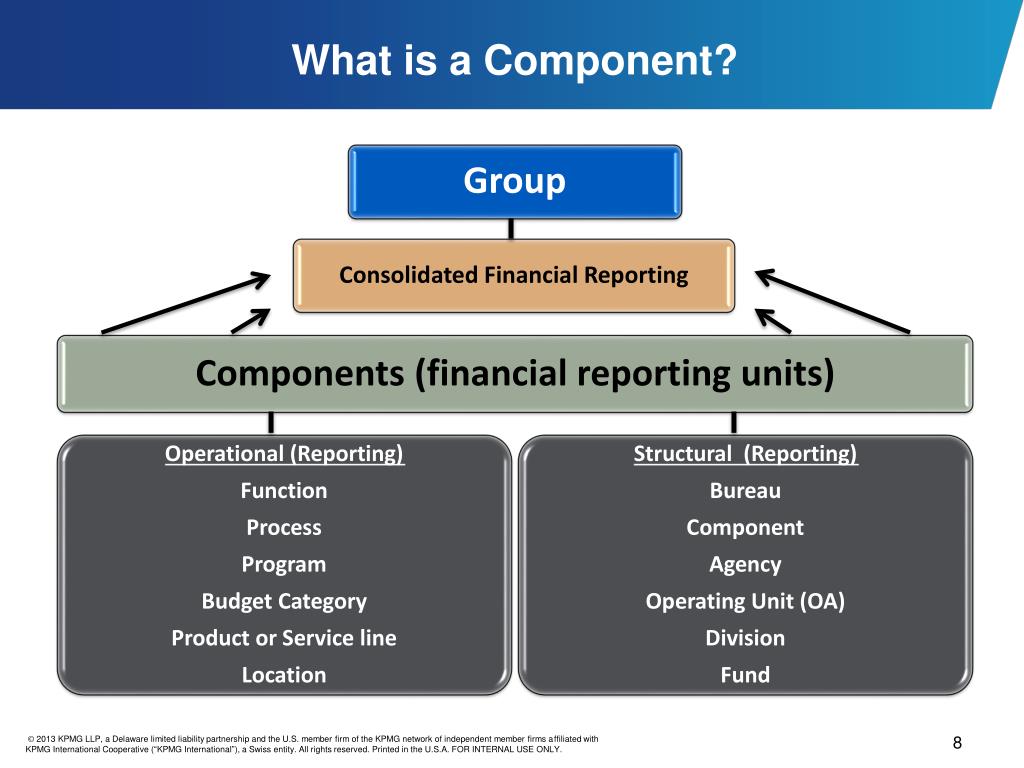 What is a Component?

Group

Consolidated Financial Reporting

Components (financial reporting units)

Operational (Reporting)
Function
Process
Program
Budget Category
Product or Service line
Location

Structural (Reporting)
Bureau
Component
Agency
Operating Unit (OA)
Division
Fund

© 2013 KPMG LLP, a Delaware limited liability partnership and the U.S. member firm of the KPMG network of independent member firms affiliated with KPMG International Cooperative ("KPMG International"), a Swiss entity. All rights reserved. Printed in the U.S.A. FOR INTERNAL USE ONLY.

8